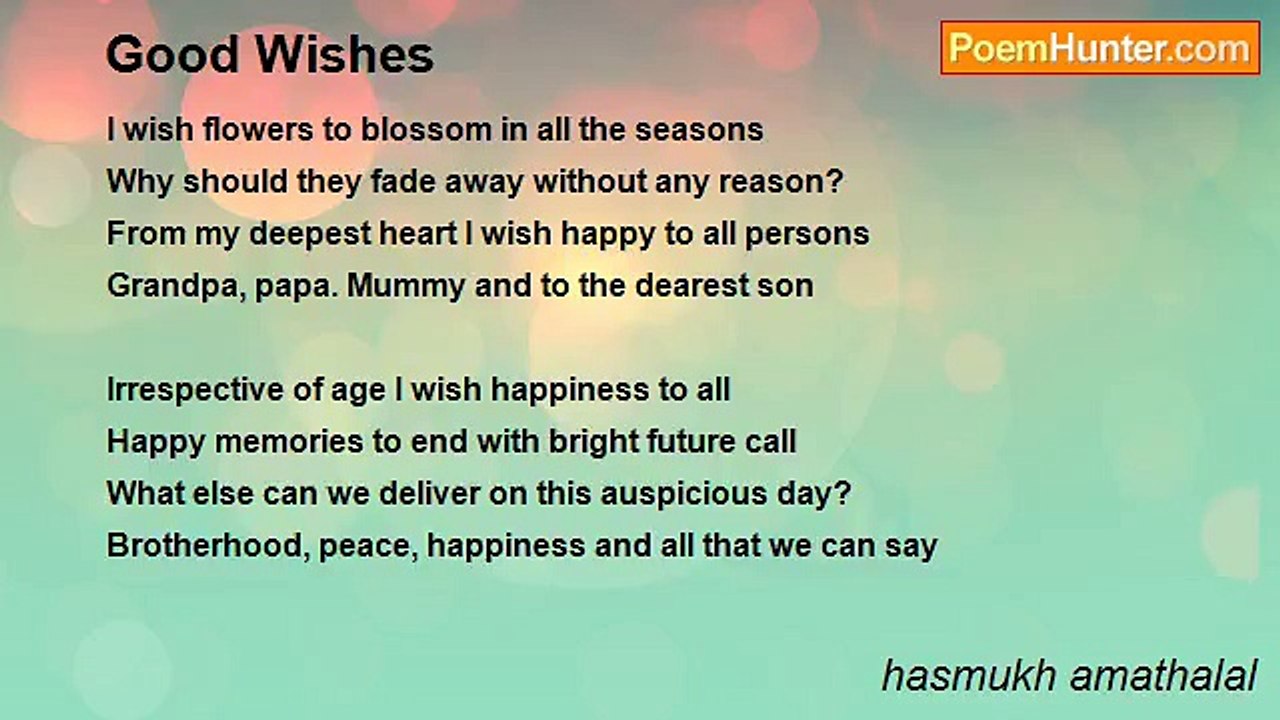 Good Wishes

PoemHunter.com

I wish flowers to blossom in all the seasons
Why should they fade away without any reason?
From my deepest heart I wish happy to all persons
Grandpa, papa. Mummy and to the dearest son

Irrespective of age I wish happiness to all
Happy memories to end with bright future call
What else can we deliver on this auspicious day?
Brotherhood, peace, happiness and all that we can say

hasmukh amathalal